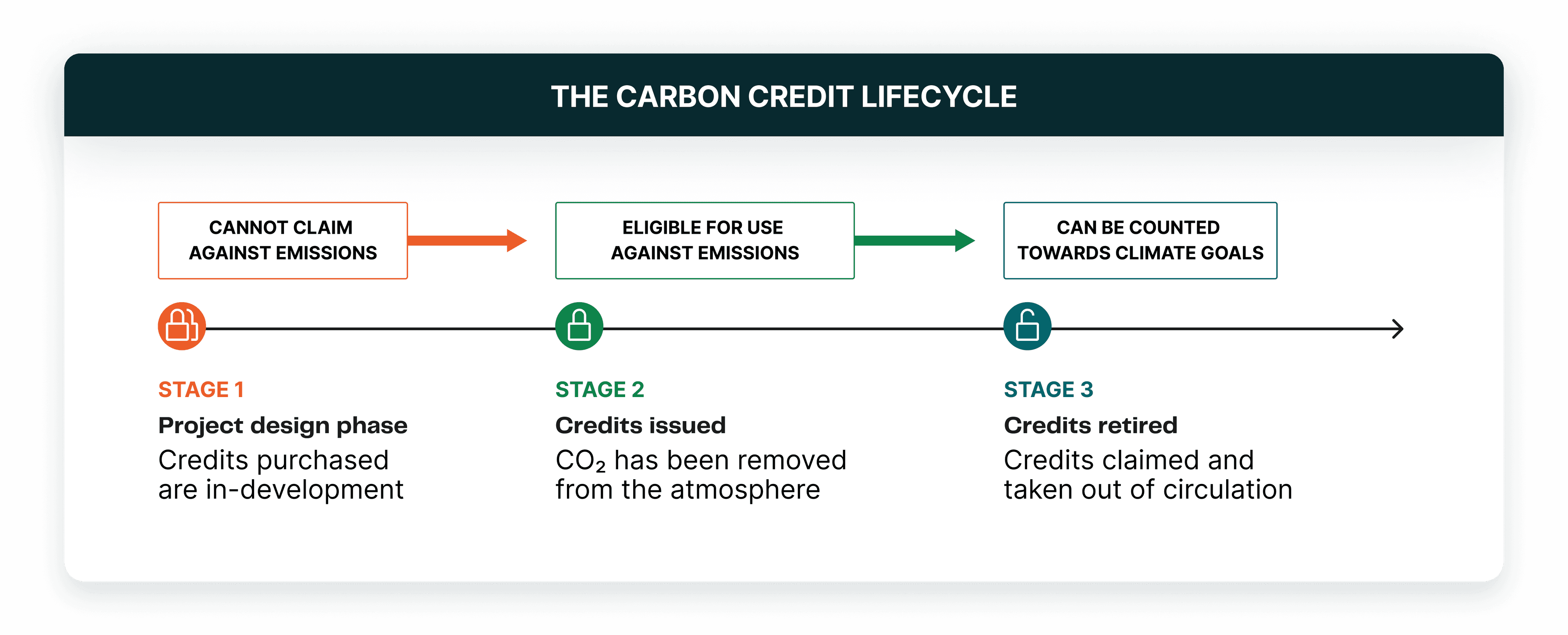 THE CARBON CREDIT LIFECYCLE

CANNOT CLAIM AGAINST EMISSIONS

ELIGIBLE FOR USE AGAINST EMISSIONS

CAN BE COUNTED TOWARDS CLIMATE GOALS

STAGE 1
Project design phase
Credits purchased are in-development

STAGE 2
Credits issued
$CO_2$ has been removed from the atmosphere

STAGE 3
Credits retired
Credits claimed and taken out of circulation